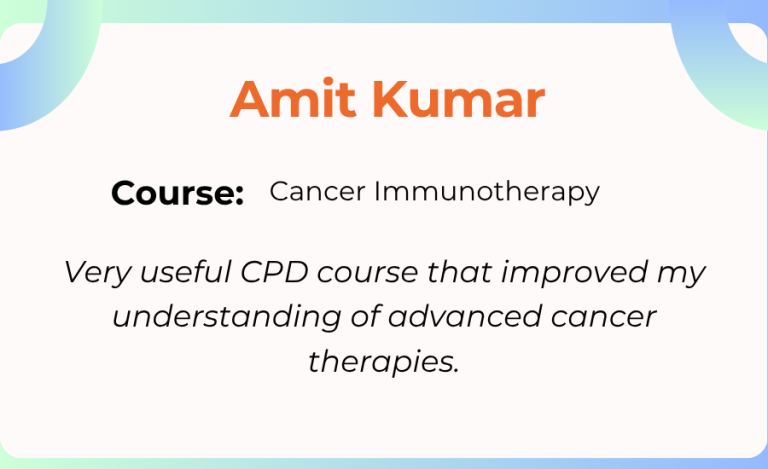 Amit Kumar

Course: Cancer Immunotherapy

Very useful CPD course that improved my understanding of advanced cancer therapies.